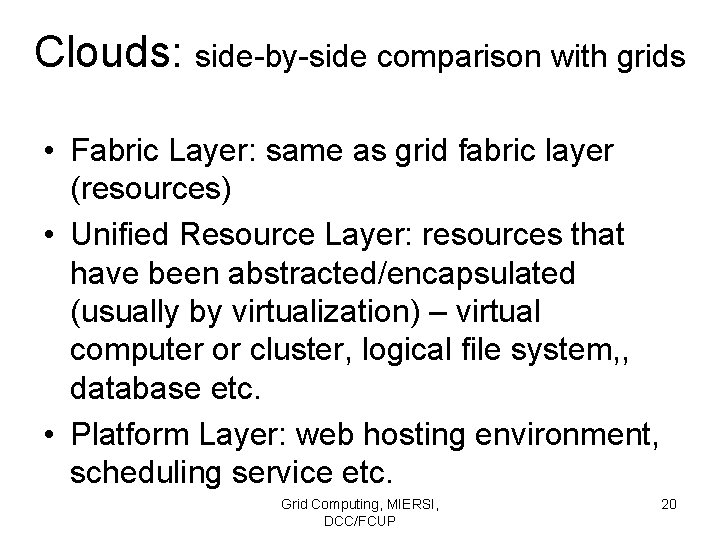 Clouds: side-by-side comparison with grids

• Fabric Layer: same as grid fabric layer (resources)

• Unified Resource Layer: resources that have been abstracted/encapsulated (usually by virtualization) – virtual computer or cluster, logical file system,, database etc.

• Platform Layer: web hosting environment, scheduling service etc.

Grid Computing, MIERSI, DCC/FCUP

20